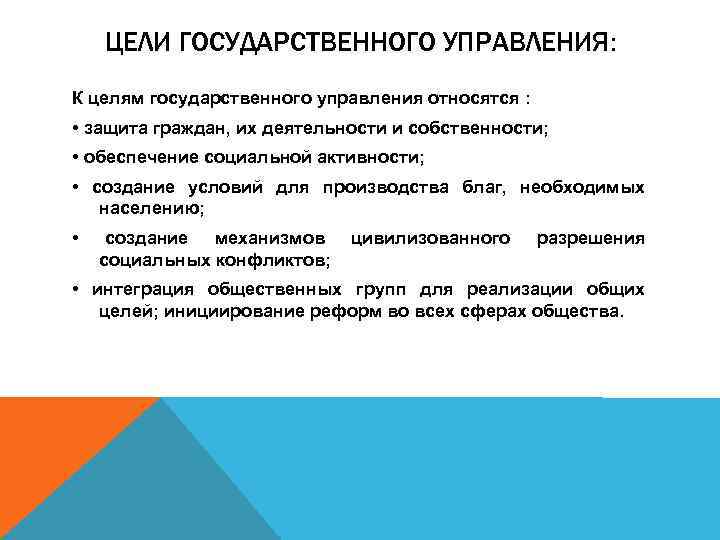 ЦЕЛИ ГОСУДАРСТВЕННОГО УПРАВЛЕНИЯ:

К целям государственного управления относятся :

• защита граждан, их деятельности и собственности;

• обеспечение социальной активности;

• создание условий для производства благ, необходимых населению;

• создание механизмов цивилизованного разрешения социальных конфликтов;

• интеграция общественных групп для реализации общих целей; инициирование реформ во всех сферах общества.